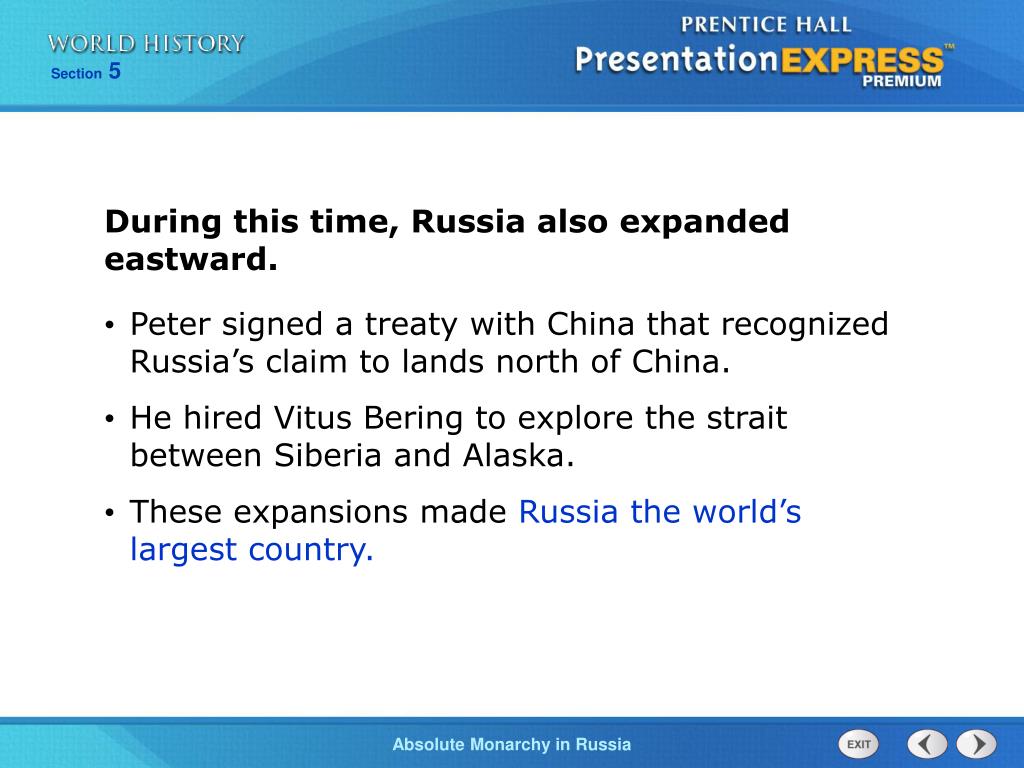 WORLD HISTORY
Section 5

PRENTICE HALL
PresentationEXPRESS™
PREMIUM

During this time, Russia also expanded eastward.

• Peter signed a treaty with China that recognized Russia’s claim to lands north of China.

• He hired Vitus Bering to explore the strait between Siberia and Alaska.

• These expansions made Russia the world’s largest country.

Absolute Monarchy in Russia

EXIT